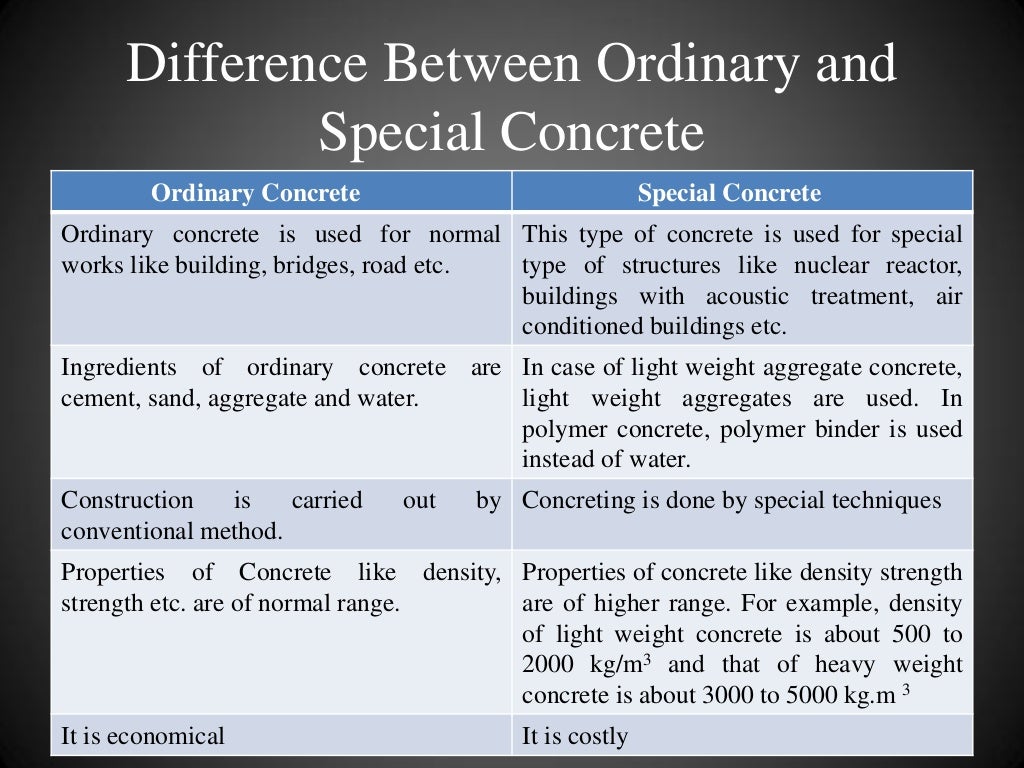 Difference Between Ordinary and Special Concrete

| Ordinary Concrete | Special Concrete |
|---|---|
| Ordinary concrete is used for normal works like building, bridges, road etc. | This type of concrete is used for special type of structures like nuclear reactor, buildings with acoustic treatment, air conditioned buildings etc. |
| Ingredients of ordinary concrete are cement, sand, aggregate and water. | In case of light weight aggregate concrete, light weight aggregates are used. In polymer concrete, polymer binder is used instead of water. |
| Construction is carried out by conventional method. | Concreting is done by special techniques |
| Properties of Concrete like density, strength etc. are of normal range. | Properties of concrete like density strength are of higher range. For example, density of light weight concrete is about 500 to 2000 kg/m$^3$ and that of heavy weight concrete is about 3000 to 5000 kg.m $^3$ |
| It is economical | It is costly |